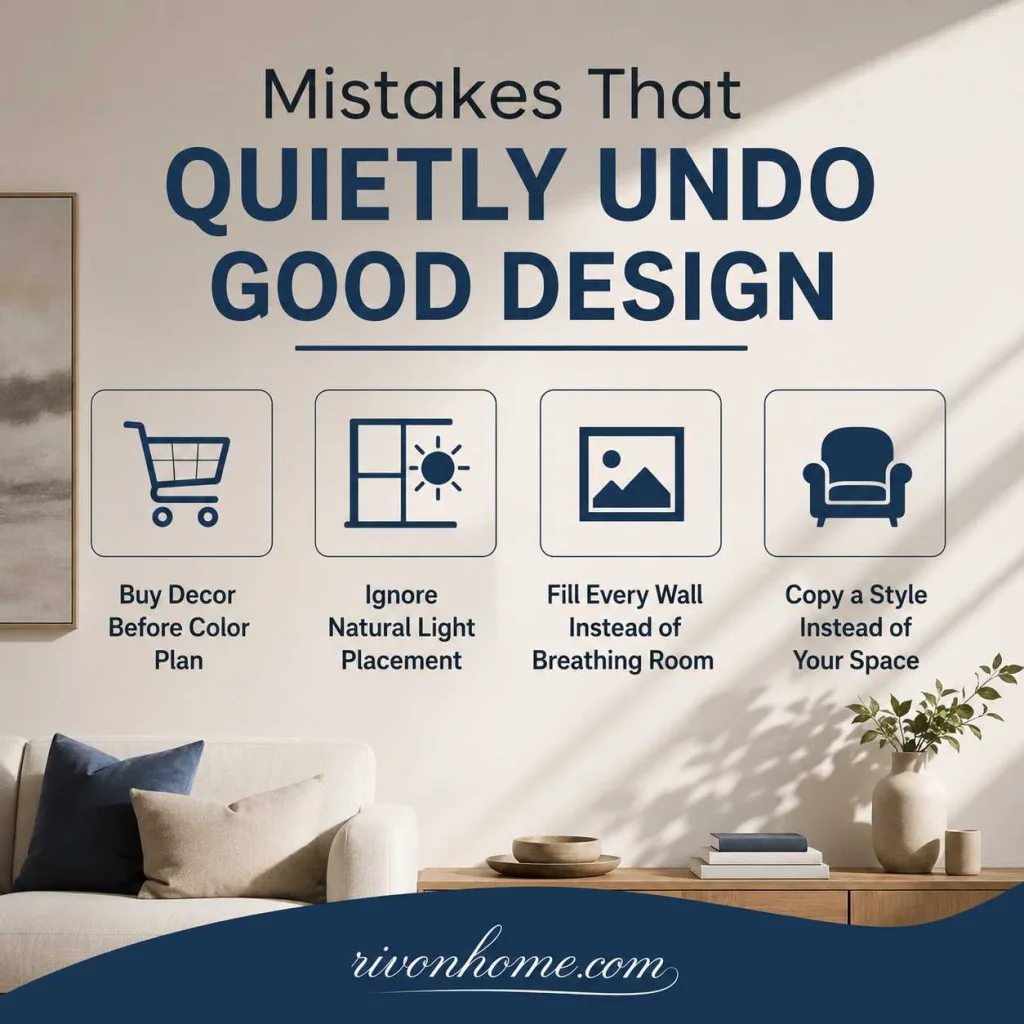 Mistakes That
QUIETLY UNDO
GOOD DESIGN

Buy Decor Before Color Plan

Ignore Natural Light Placement

Fill Every Wall Instead of Breathing Room

Copy a Style Instead of Your Space

rivonhome.com